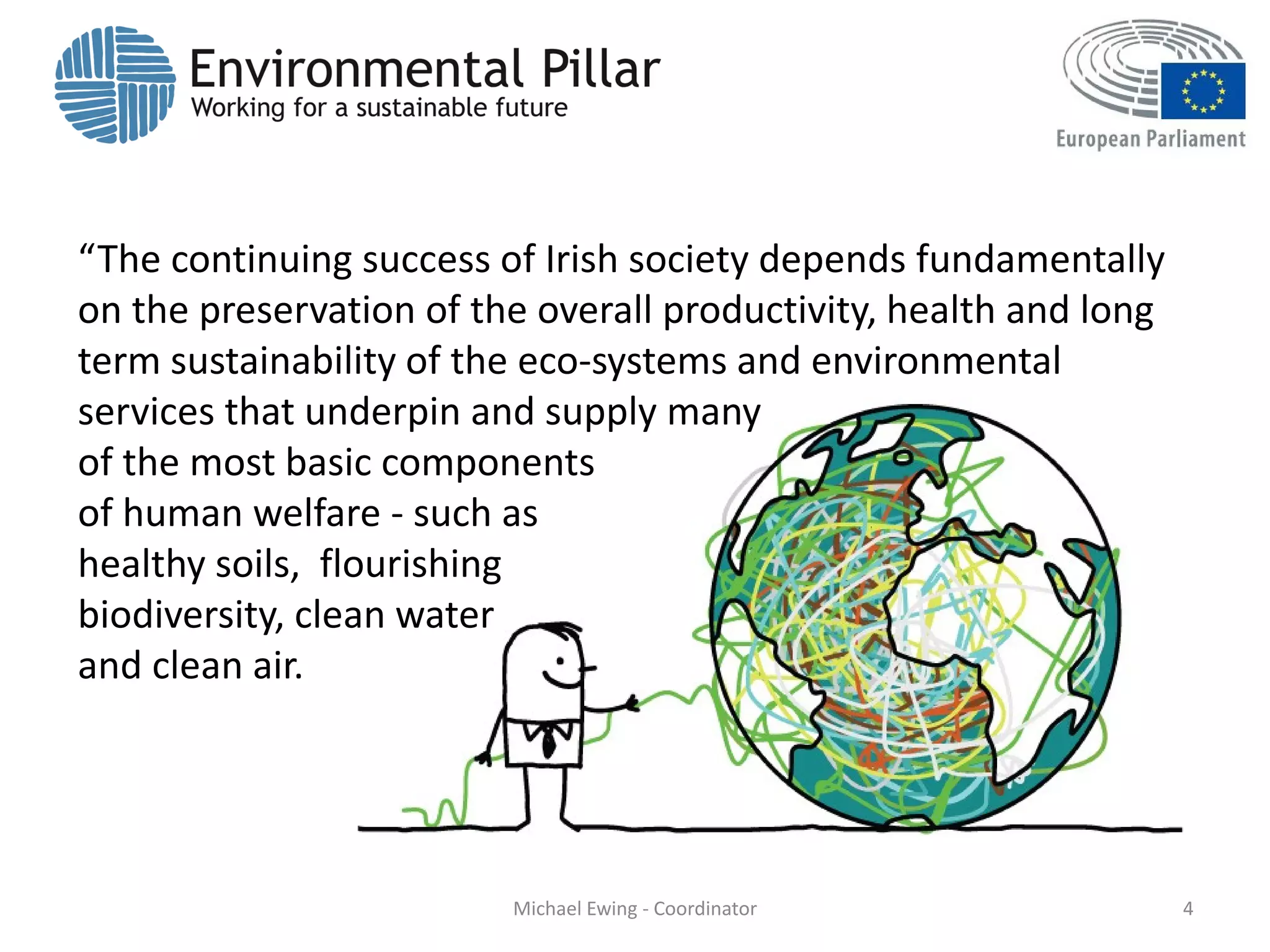 Environmental Pillar
Working for a sustainable future

European Parliament

“The continuing success of Irish society depends fundamentally on the preservation of the overall productivity, health and long term sustainability of the eco-systems and environmental services that underpin and supply many of the most basic components of human welfare - such as healthy soils, flourishing biodiversity, clean water and clean air.

Michael Ewing - Coordinator

4